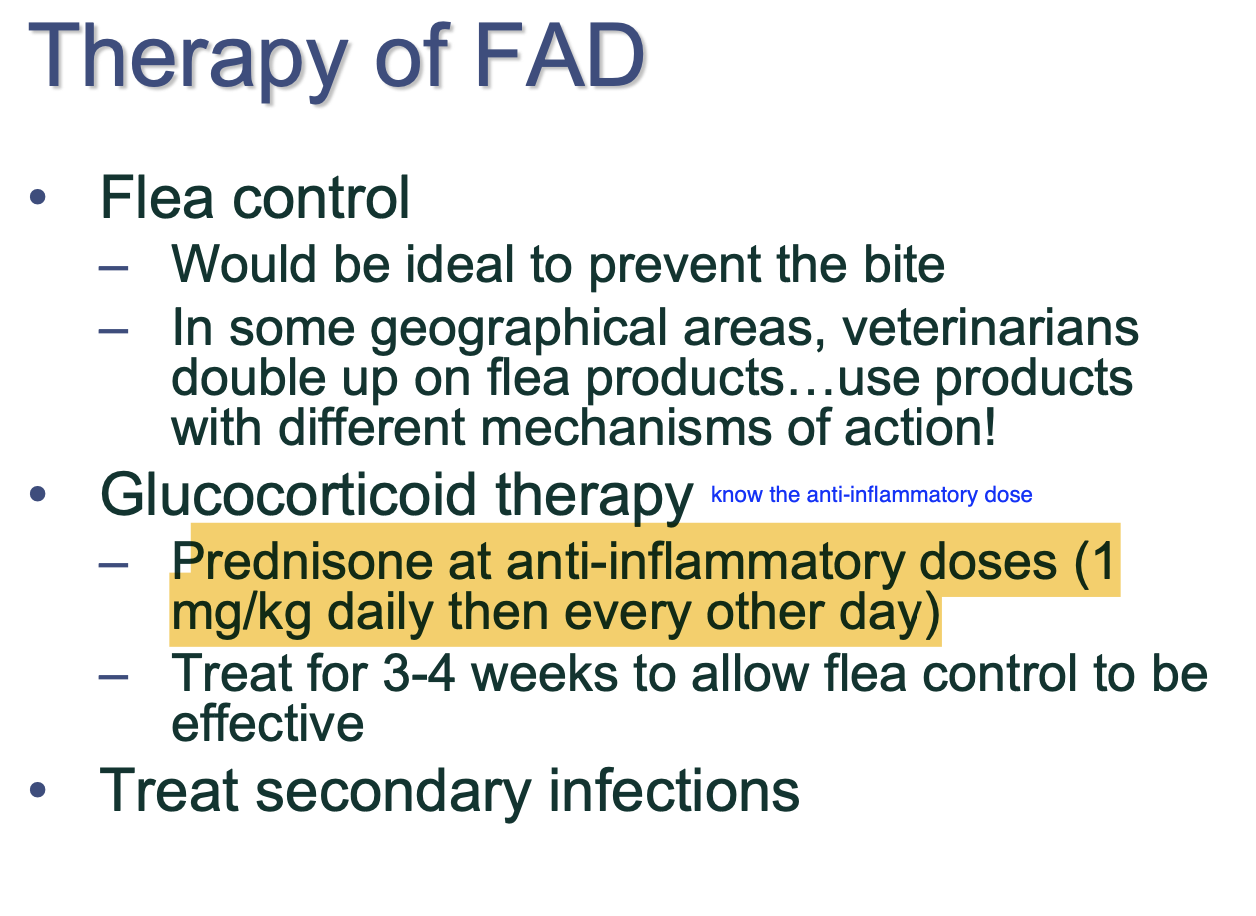 Therapy of FAD

• Flea control
– Would be ideal to prevent the bite
– In some geographical areas, veterinarians double up on flea products…use products with different mechanisms of action!
• Glucocorticoid therapy know the anti-inflammatory dose
– Prednisone at anti-inflammatory doses (1 mg/kg daily then every other day)
– Treat for 3-4 weeks to allow flea control to be effective
• Treat secondary infections